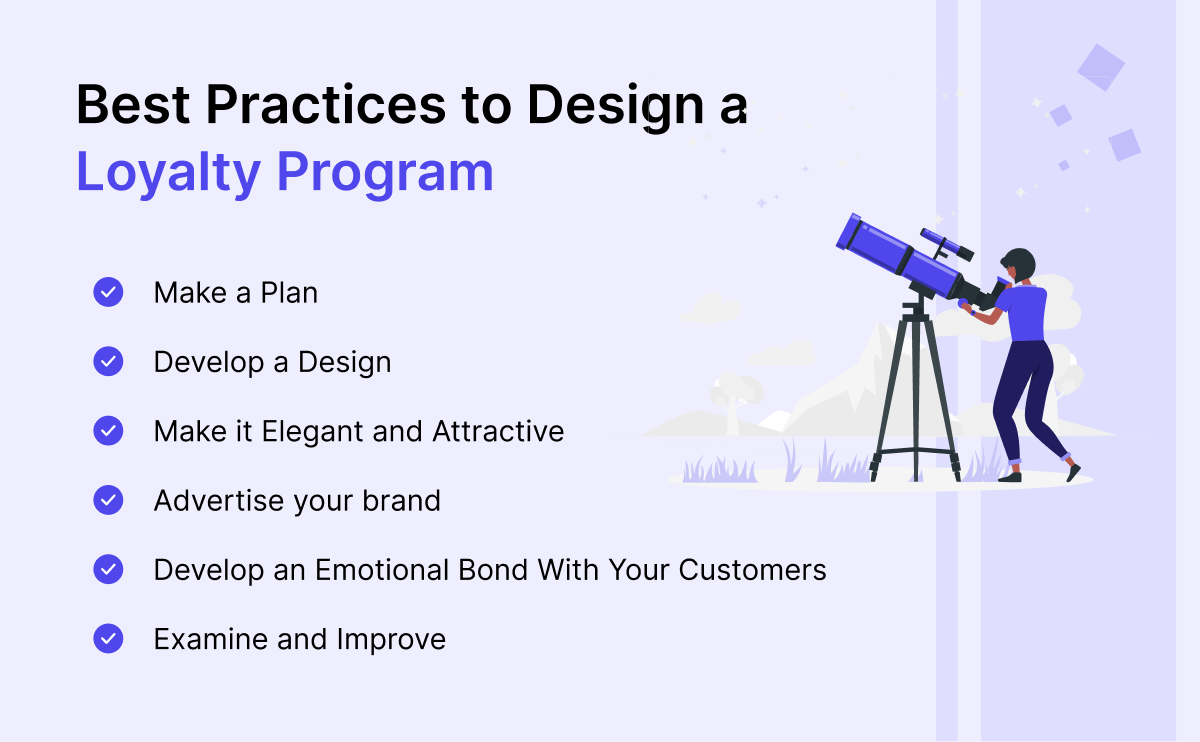 Best Practices to Design a Loyalty Program

Make a Plan

Develop a Design

Make it Elegant and Attractive

Advertise your brand

Develop an Emotional Bond With Your Customers

Examine and Improve